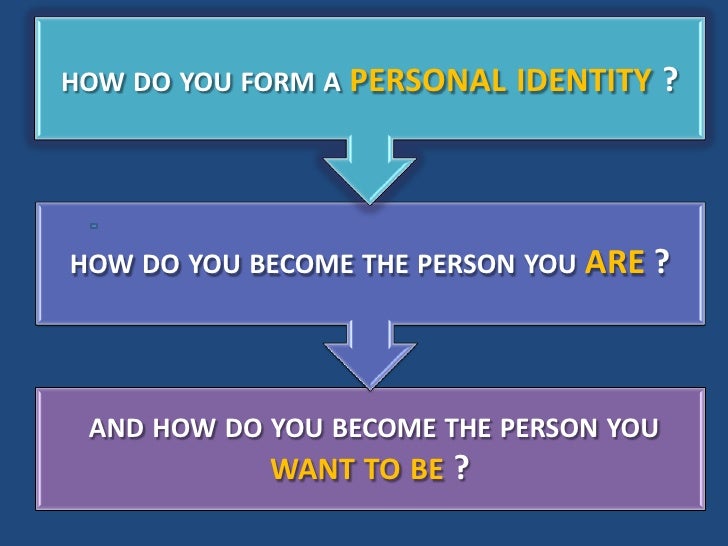 HOW DO YOU FORM A PERSONAL IDENTITY ?

HOW DO YOU BECOME THE PERSON YOU ARE ?

AND HOW DO YOU BECOME THE PERSON YOU WANT TO BE ?